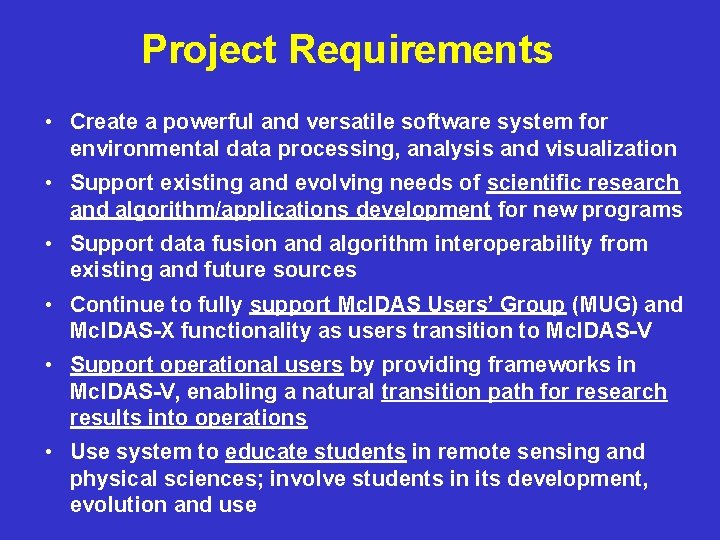 Project Requirements

• Create a powerful and versatile software system for environmental data processing, analysis and visualization

• Support existing and evolving needs of scientific research and algorithm/applications development for new programs

• Support data fusion and algorithm interoperability from existing and future sources

• Continue to fully support McIDAS Users' Group (MUG) and McIDAS-X functionality as users transition to McIDAS-V

• Support operational users by providing frameworks in McIDAS-V, enabling a natural transition path for research results into operations

• Use system to educate students in remote sensing and physical sciences; involve students in its development, evolution and use